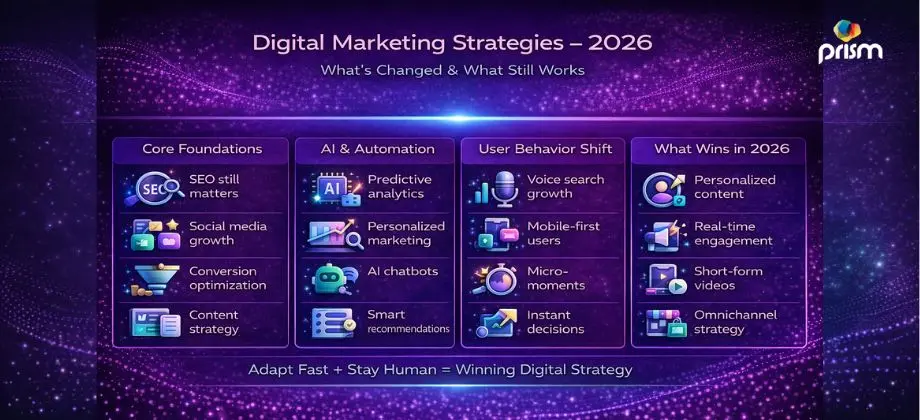 Digital Marketing Strategies – 2026

What's Changed & What Still Works

prism

Core Foundations

SEO

SEO still matters

Social media growth

Conversion optimization

Content strategy

AI & Automation

AI

Predictive analytics

Personalized marketing

AI chatbots

Smart recommendations

User Behavior Shift

Voice search growth

Mobile-first users

Micro-moments

Instant decisions

What Wins in 2026

Personalized content

Real-time engagement

Short-form videos

Omnichannel strategy

Adapt Fast + Stay Human = Winning Digital Strategy